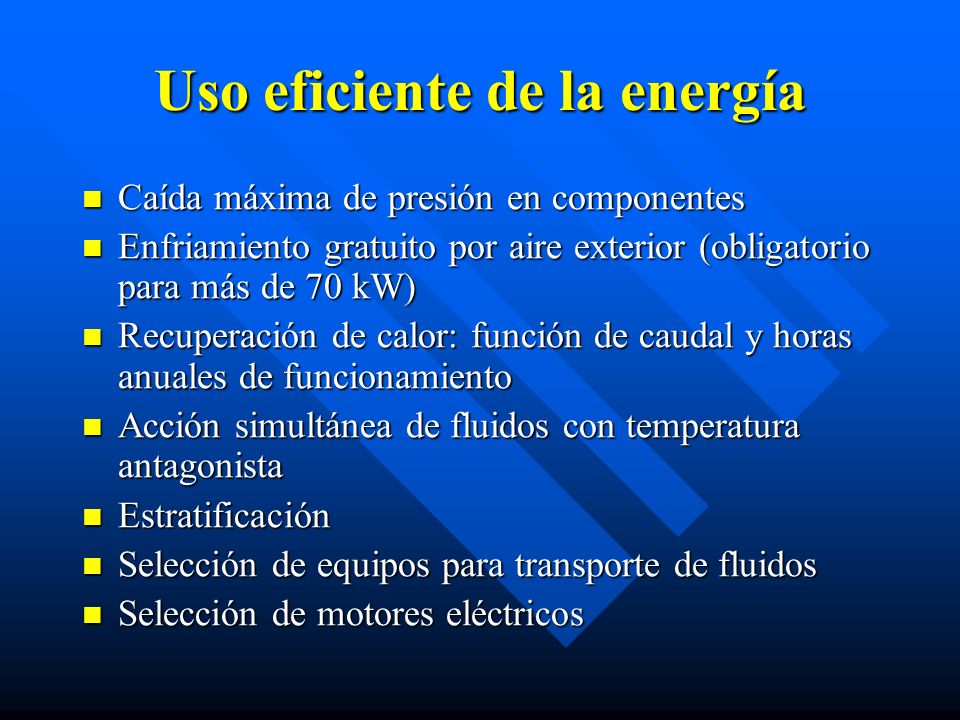 Uso eficiente de la energía

- Caída máxima de presión en componentes
- Enfriamiento gratuito por aire exterior (obligatorio para más de 70 kW)
- Recuperación de calor: función de caudal y horas anuales de funcionamiento
- Acción simultánea de fluidos con temperatura antagonista
- Estratificación
- Selección de equipos para transporte de fluidos
- Selección de motores eléctricos